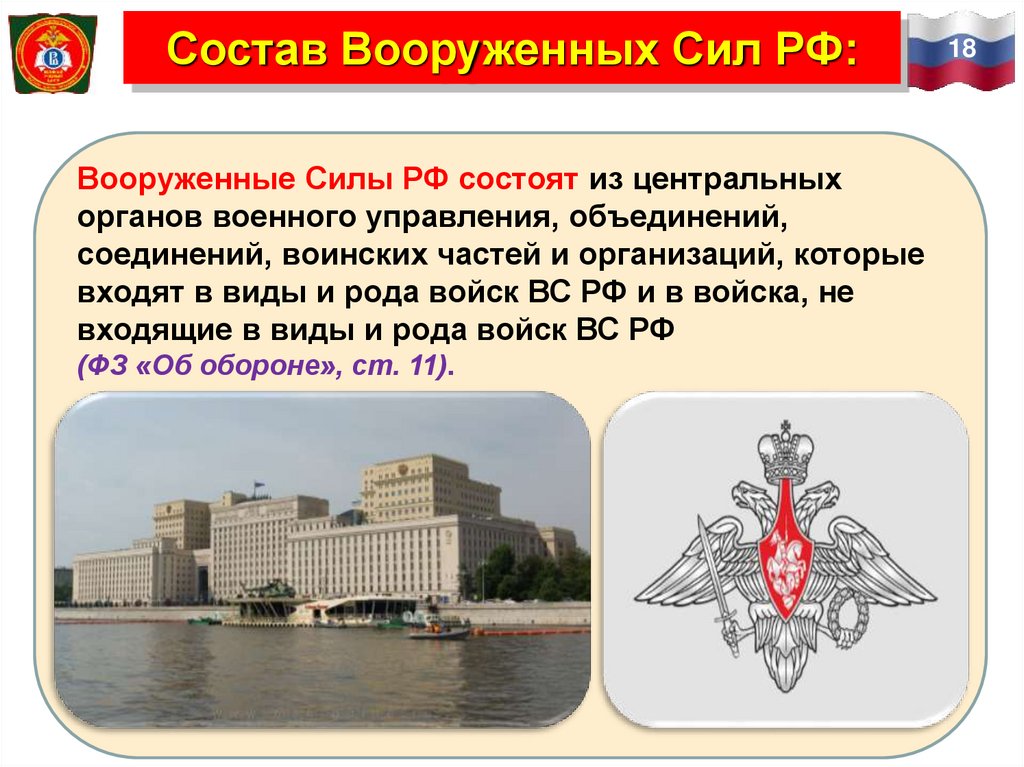 Состав Вооруженных Сил РФ:

18

Вооруженные Силы РФ состоят из центральных органов военного управления, объединений, соединений, воинских частей и организаций, которые входят в виды и рода войск ВС РФ и в войска, не входящие в виды и рода войск ВС РФ
(ФЗ «Об обороне», ст. 11).